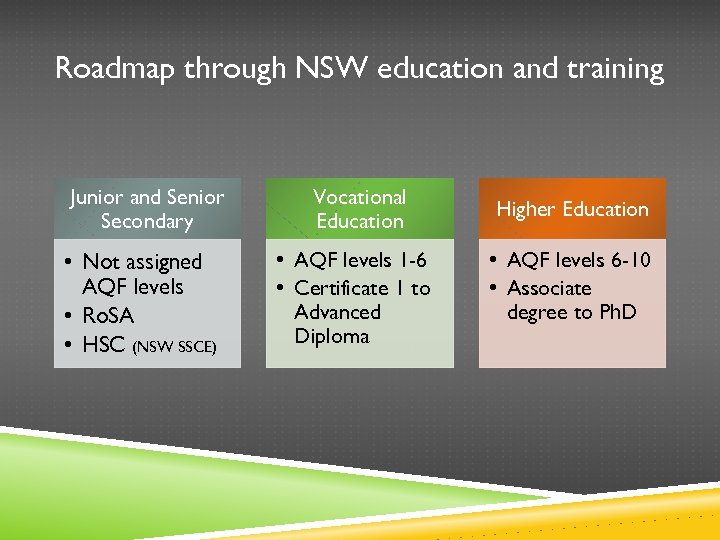 Roadmap through NSW education and training

Junior and Senior Secondary

• Not assigned AQF levels
• RoSA
• HSC (NSW SSCE)

Vocational Education

• AQF levels 1-6
• Certificate 1 to Advanced Diploma

Higher Education

• AQF levels 6-10
• Associate degree to PhD